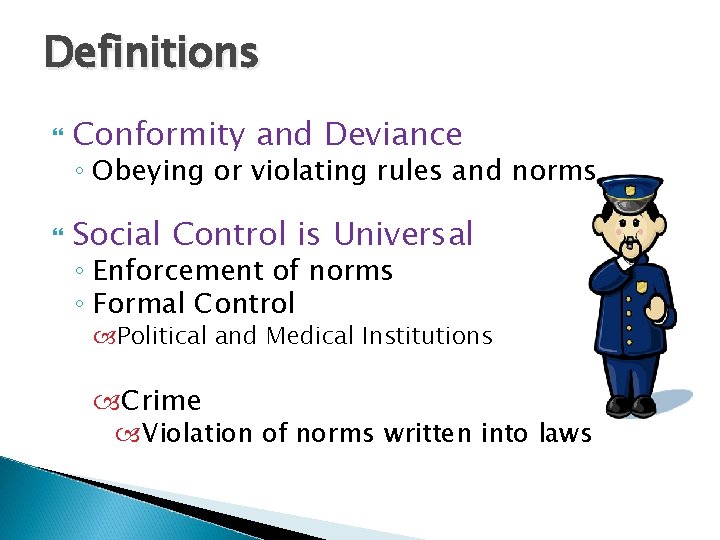 Definitions

Conformity and Deviance
◦ Obeying or violating rules and norms

Social Control is Universal
◦ Enforcement of norms
◦ Formal Control
Political and Medical Institutions

Crime
Violation of norms written into laws